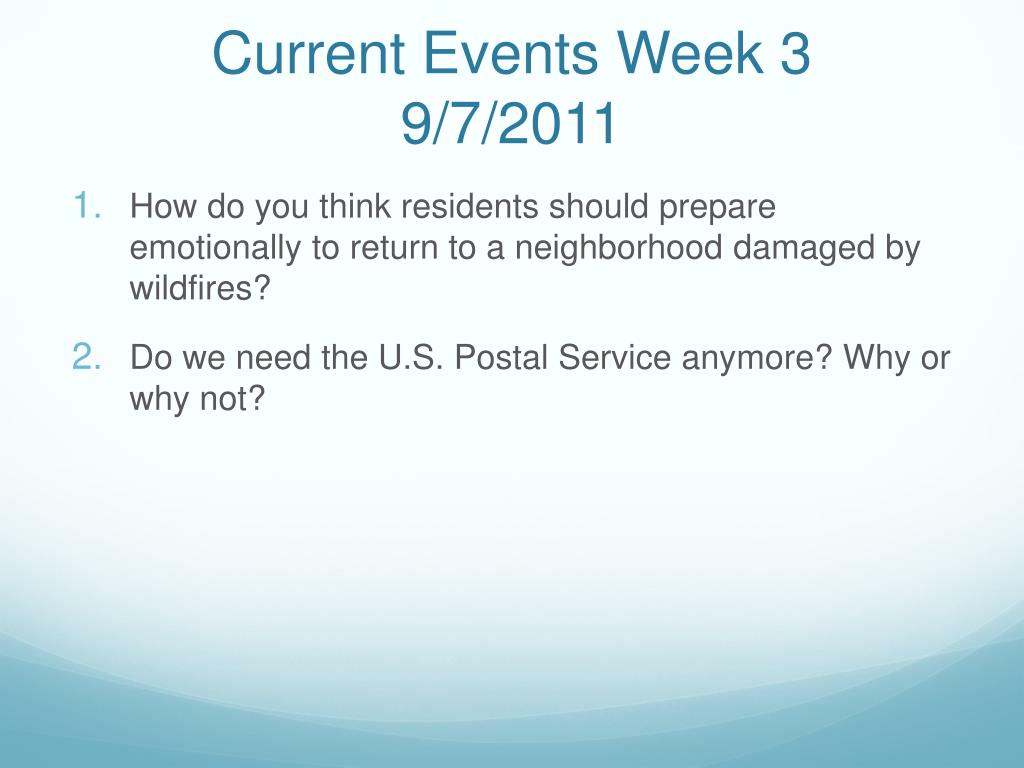 Current Events Week 3
9/7/2011

1. How do you think residents should prepare emotionally to return to a neighborhood damaged by wildfires?

2. Do we need the U.S. Postal Service anymore? Why or why not?